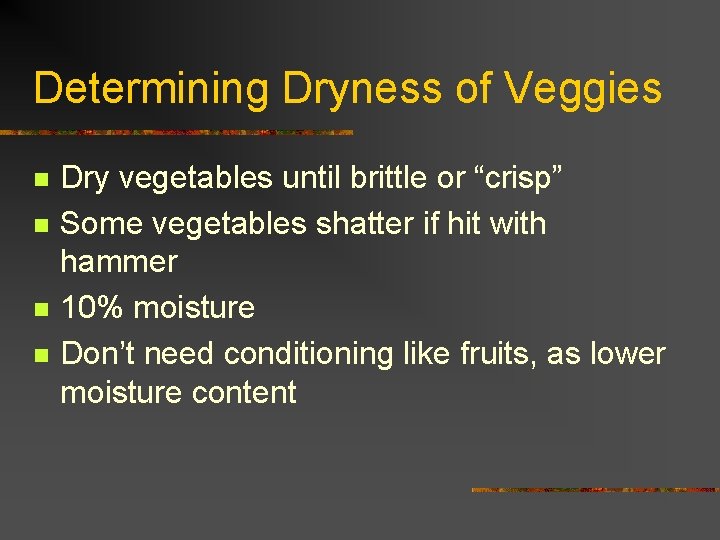 Determining Dryness of Veggies

- Dry vegetables until brittle or “crisp”
- Some vegetables shatter if hit with hammer
- 10% moisture
- Don’t need conditioning like fruits, as lower moisture content